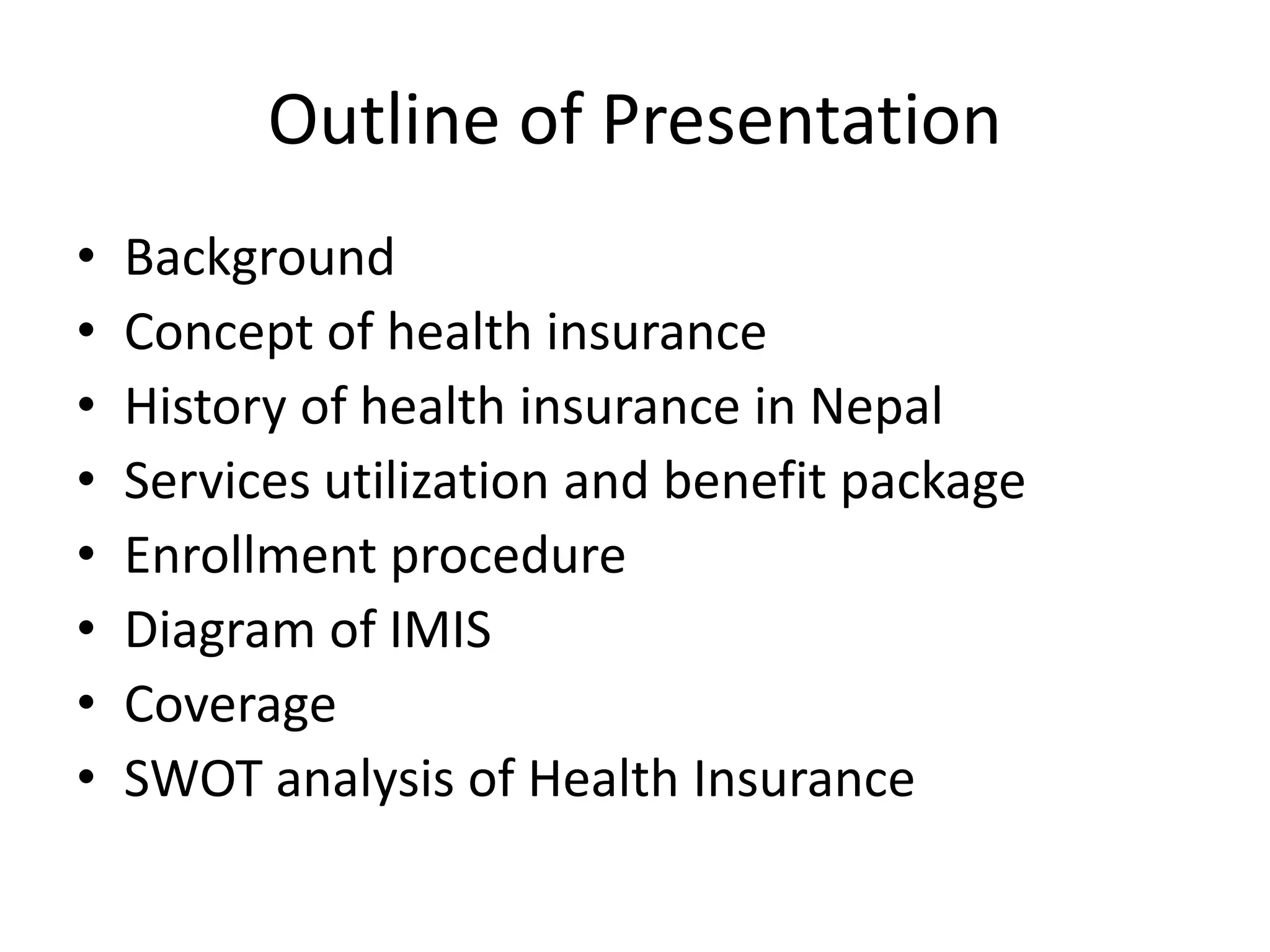 Outline of Presentation

• Background
• Concept of health insurance
• History of health insurance in Nepal
• Services utilization and benefit package
• Enrollment procedure
• Diagram of IMIS
• Coverage
• SWOT analysis of Health Insurance